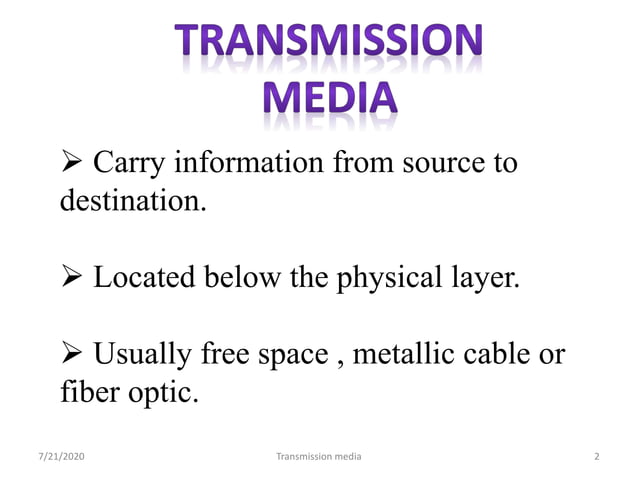 TRANSMISSION MEDIA

➢ Carry information from source to destination.

➢ Located below the physical layer.

➢ Usually free space , metallic cable or fiber optic.

7/21/2020 Transmission media 2